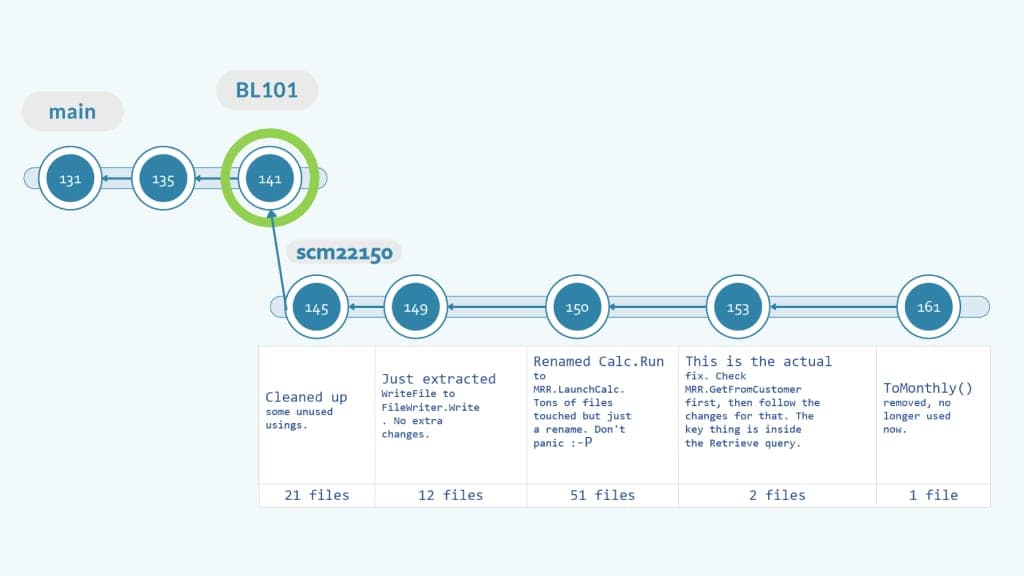 main

BL101

131

135

141

scm22150

145

149

150

153

161

| Cleaned up some unused usings. | Just extracted WriteFile to FileWriter.Write . No extra changes. | Renamed Calc.Run to MRR.LaunchCalc. Tons of files touched but just a rename. Don't panic :-P | This is the actual fix. Check MRR.GetFromCustomer first, then follow the changes for that. The key thing is inside the Retrieve query. | ToMonthly() removed, no longer used now. |
|---|---|---|---|---|
| 21 files | 12 files | 51 files | 2 files | 1 file |